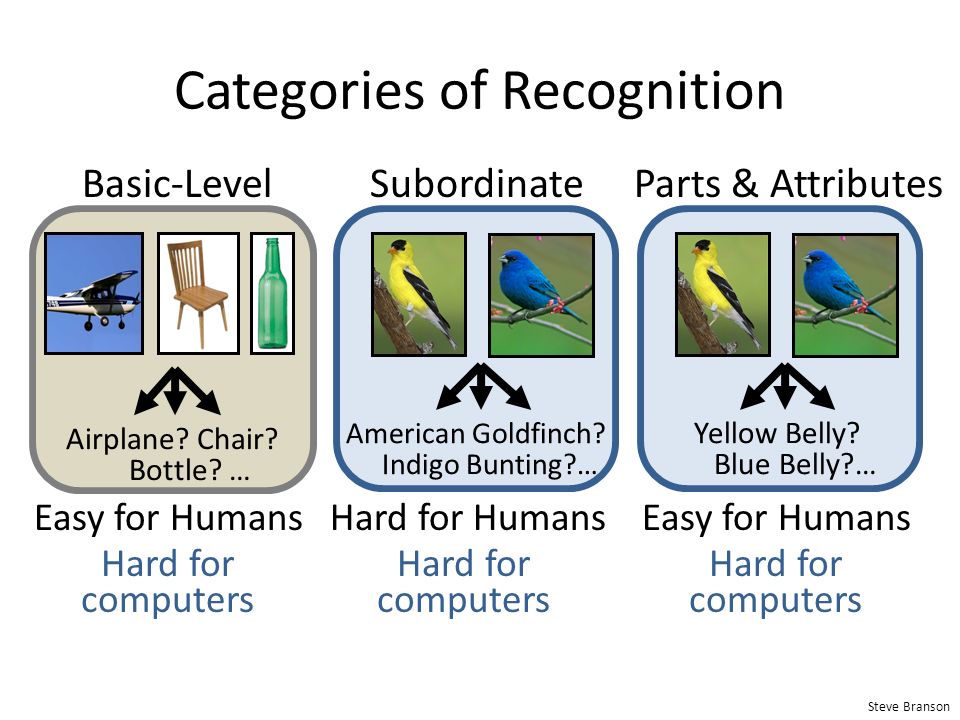 Categories of Recognition

Basic-Level

Airplane? Chair? Bottle? …

Easy for Humans

Hard for computers

Subordinate

American Goldfinch? Indigo Bunting?…

Hard for Humans

Hard for computers

Parts & Attributes

Yellow Belly? Blue Belly?…

Easy for Humans

Hard for computers

Steve Branson